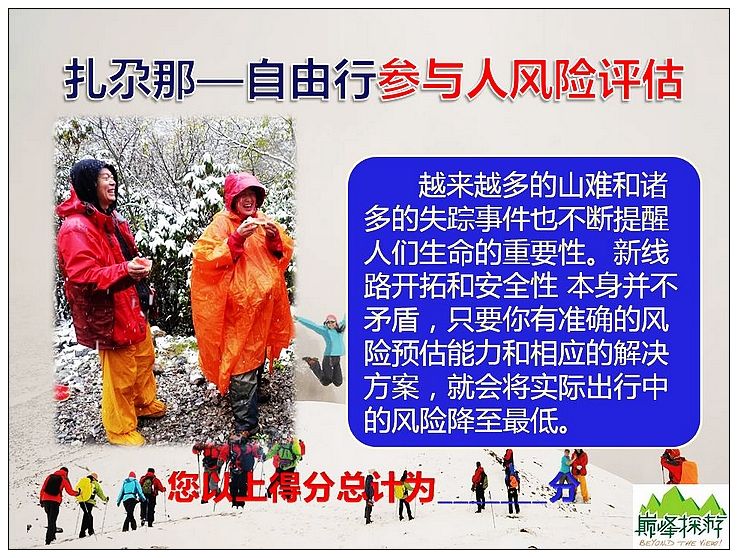 扎尕那—自由行参与人风险评估

越来越多的山难和诸多的失踪事件也不断提醒人们生命的重要性。新线路开拓和安全性 本身并不矛盾，只要你有准确的风险预估能力和相应的解决方案，就会将实际出行中的风险降至最低。

您以上得分总计为______分

巅峰探游
BEYOND THE VIEW!